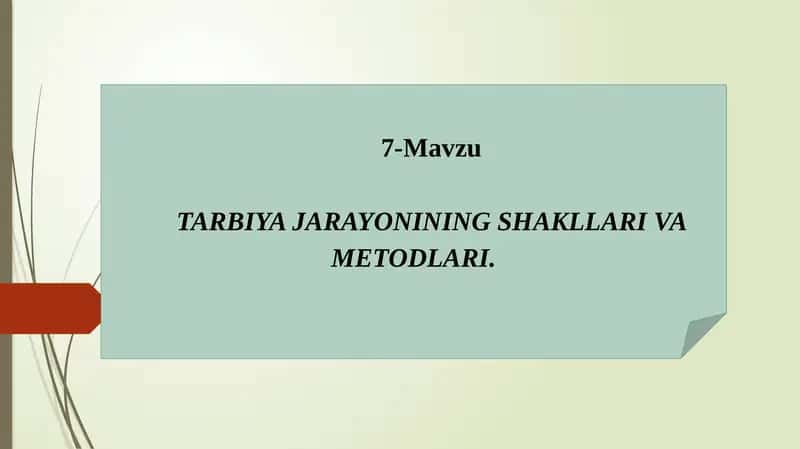 7-Mavzu

TARBIYA JARAYONINING SHAKLLARI VA METODLARI.